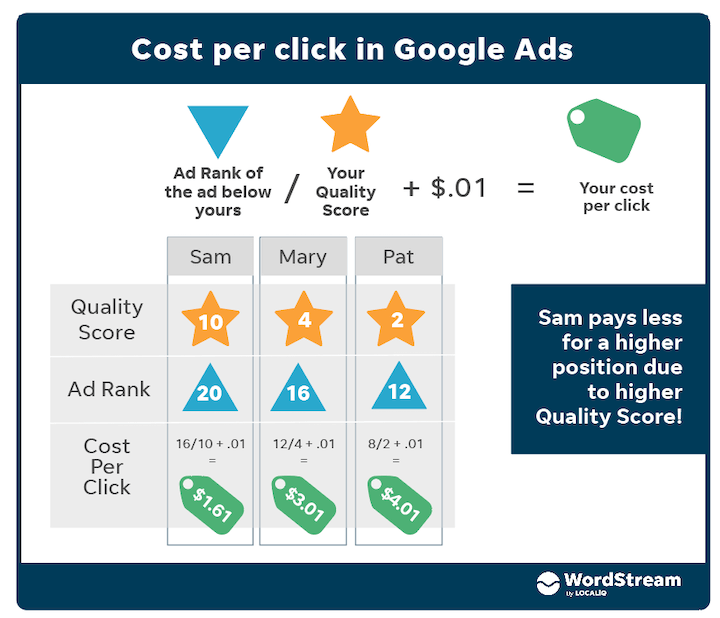 Cost per click in Google Ads

Ad Rank of the ad below yours / Your Quality Score + \$.01 = Your cost per click

| | Sam | Mary | Pat |
|---|---|---|---|
| Quality Score | 10 | 4 | 2 |
| Ad Rank | 20 | 16 | 12 |
| Cost Per Click | 16/10 + .01 = \$1.61 | 12/4 + .01 = \$3.01 | 8/2 + .01 = \$4.01 |

Sam pays less for a higher position due to higher Quality Score!

WordStream by LOCALiQ